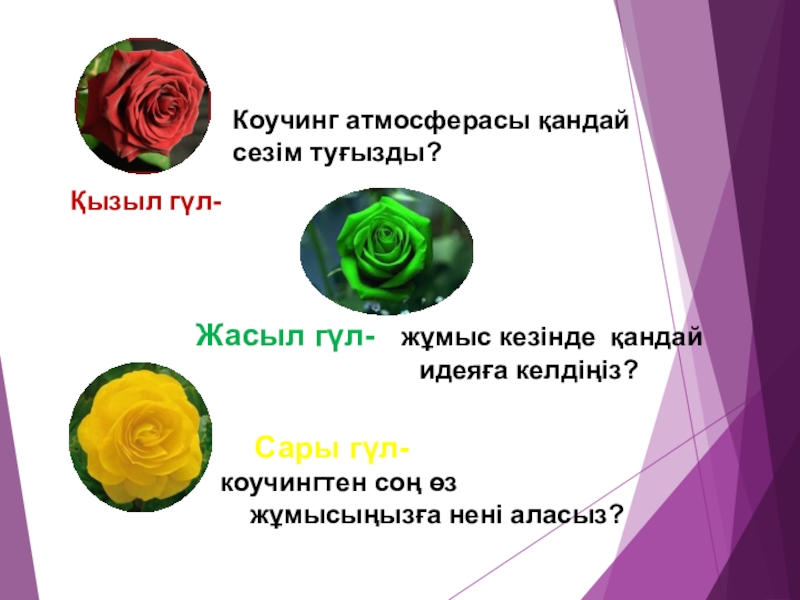 Коучинг атмосферасы қандай сезім туғызды?

Қызыл гүл-

Жасыл гүл- жұмыс кезінде қандай идеяға келдіңіз?

Сары гүл-
коучингтен соң өз жұмысыңызға нені аласыз?